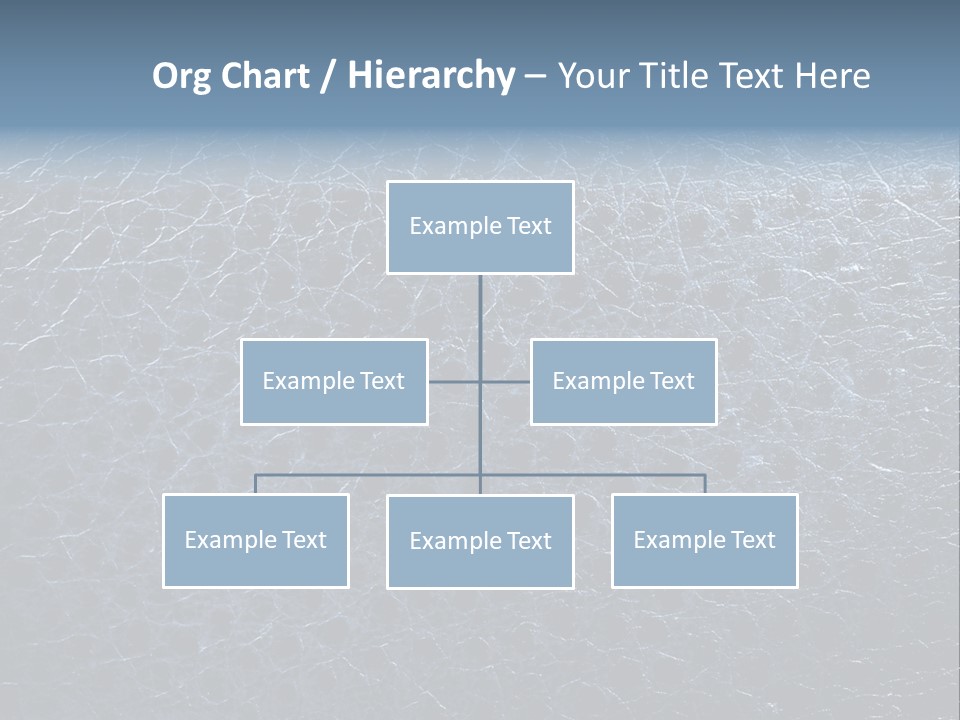 Org Chart / Hierarchy – Your Title Text Here

Example Text

Example Text

Example Text

Example Text

Example Text

Example Text